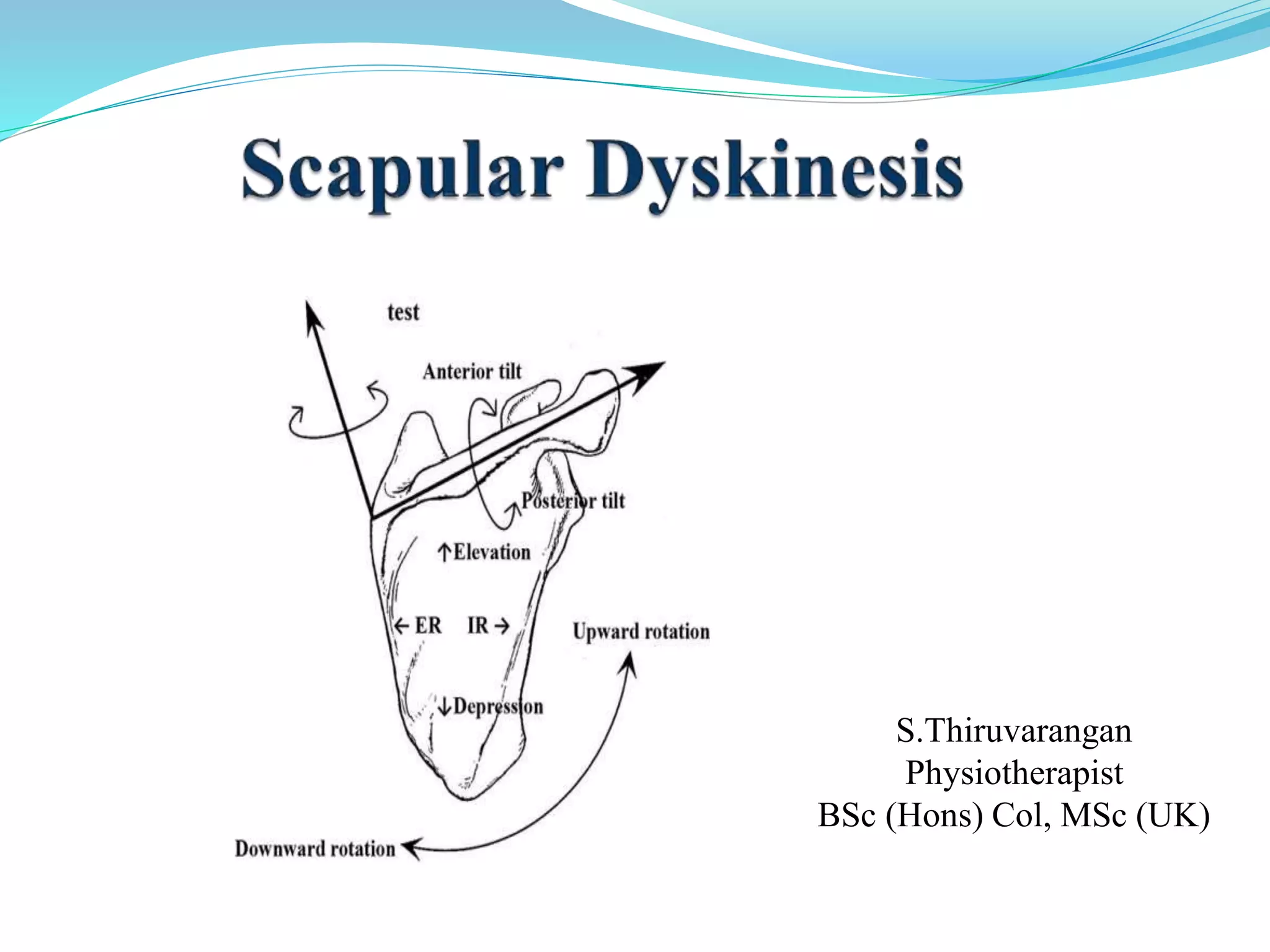 Scapular Dyskinesis

test

Anterior tilt

Posterior tilt

↑Elevation

← ER IR →

Upward rotation

↓Depression

Downward rotation

S.Thiruvarangan
Physiotherapist
BSc (Hons) Col, MSc (UK)